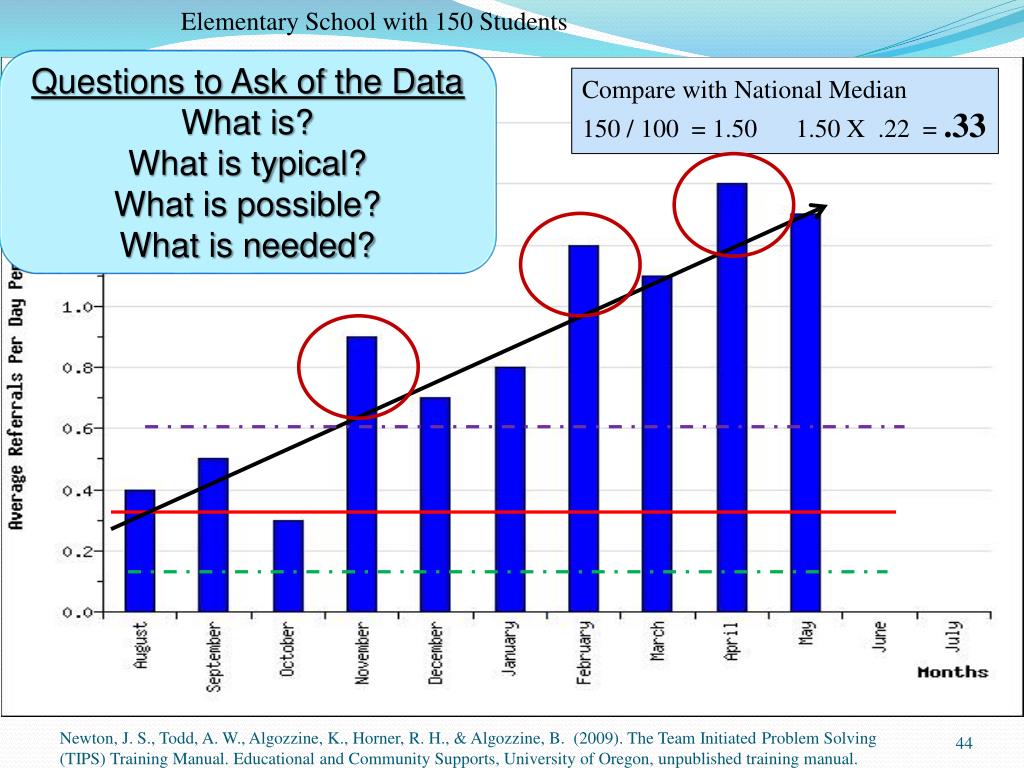 Elementary School with 150 Students

Questions to Ask of the Data
What is?
What is typical?
What is possible?
What is needed?

Compare with National Median
150 / 100 = 1.50 1.50 X .22 = .33

Average Referrals Per Day Per

1.0
0.8
0.6
0.4
0.2
0.0

August
September
October
November
December
January
February
March
April
May
June
July

Months

Newton, J. S., Todd, A. W., Algozzine, K., Horner, R. H., & Algozzine, B. (2009). The Team Initiated Problem Solving (TIPS) Training Manual. Educational and Community Supports, University of Oregon, unpublished training manual.

44